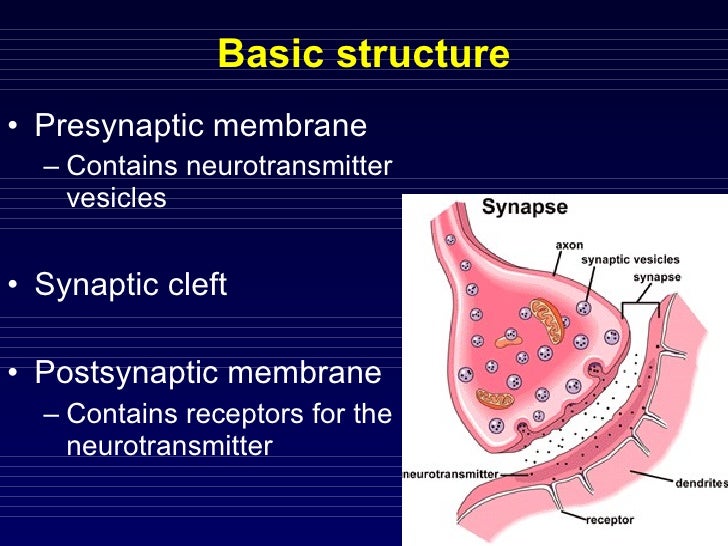 Basic structure

• Presynaptic membrane
– Contains neurotransmitter vesicles

• Synaptic cleft

• Postsynaptic membrane
– Contains receptors for the neurotransmitter

Synapse

axon

synaptic vesicles

synapse

neurotransmitter

dendrites

receptor